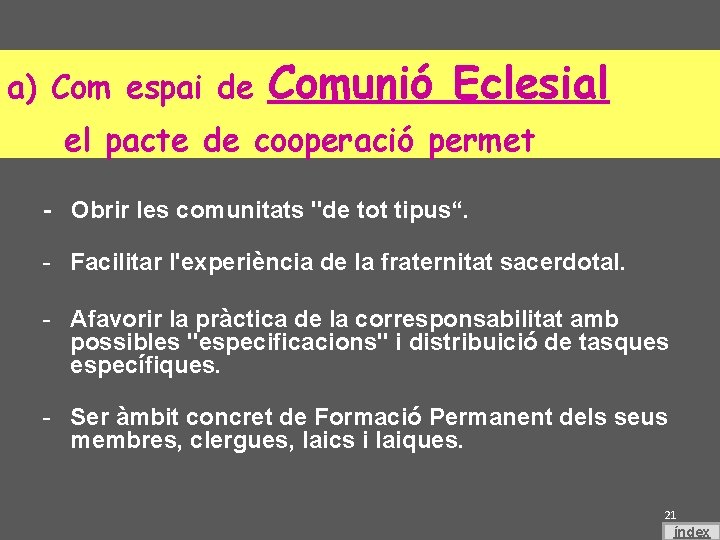 a) Com espai de Comunió Eclesial
el pacte de cooperació permet

- Obrir les comunitats "de tot tipus“.

- Facilitar l'experiència de la fraternitat sacerdotal.

- Afavorir la pràctica de la corresponsabilitat amb possibles "especificacions" i distribuició de tasques específiques.

- Ser àmbit concret de Formació Permanent dels seus membres, clergues, laics i laiques.

21

índex